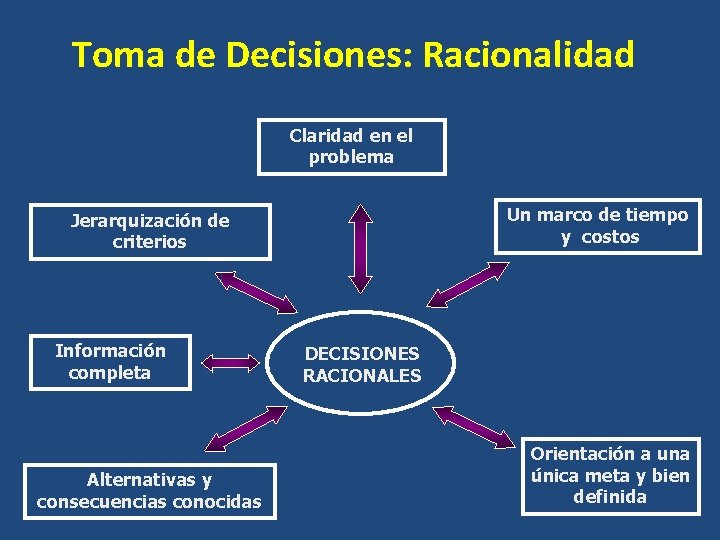 Toma de Decisiones: Racionalidad

Claridad en el problema

Jerarquización de criterios

Un marco de tiempo y costos

Información completa

DECISIONES RACIONALES

Alternativas y consecuencias conocidas

Orientación a una única meta y bien definida